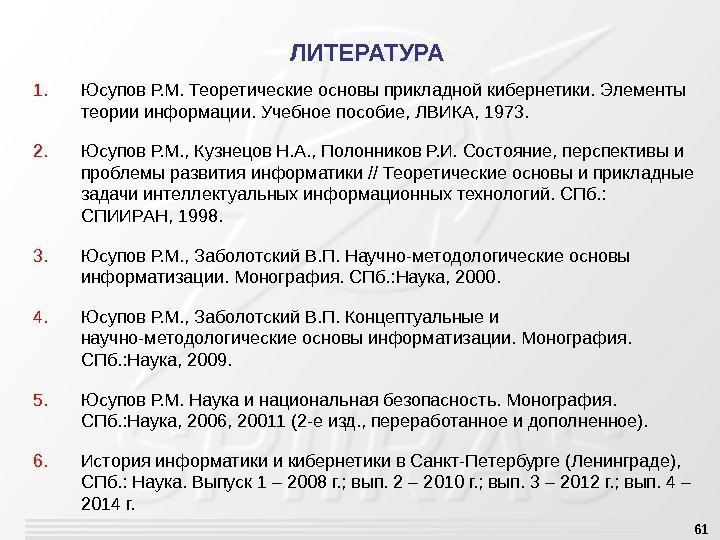 ЛИТЕРАТУРА

1. Юсупов Р.М. Теоретические основы прикладной кибернетики. Элементы теории информации. Учебное пособие, ЛВИКА, 1973.

2. Юсупов Р.М., Кузнецов Н.А., Полонников Р.И. Состояние, перспективы и проблемы развития информатики // Теоретические основы и прикладные задачи интеллектуальных информационных технологий. СПб.: СПИИРАН, 1998.

3. Юсупов Р.М., Заболотский В.П. Научно-методологические основы информатизации. Монография. СПб.:Наука, 2000.

4. Юсупов Р.М., Заболотский В.П. Концептуальные и научно-методологические основы информатизации. Монография. СПб.:Наука, 2009.

5. Юсупов Р.М. Наука и национальная безопасность. Монография. СПб.:Наука, 2006, 20011 (2-е изд., переработанное и дополненное).

6. История информатики и кибернетики в Санкт-Петербурге (Ленинграде), СПб.: Наука. Выпуск 1 – 2008 г.; вып. 2 – 2010 г.; вып. 3 – 2012 г.; вып. 4 – 2014 г.

61